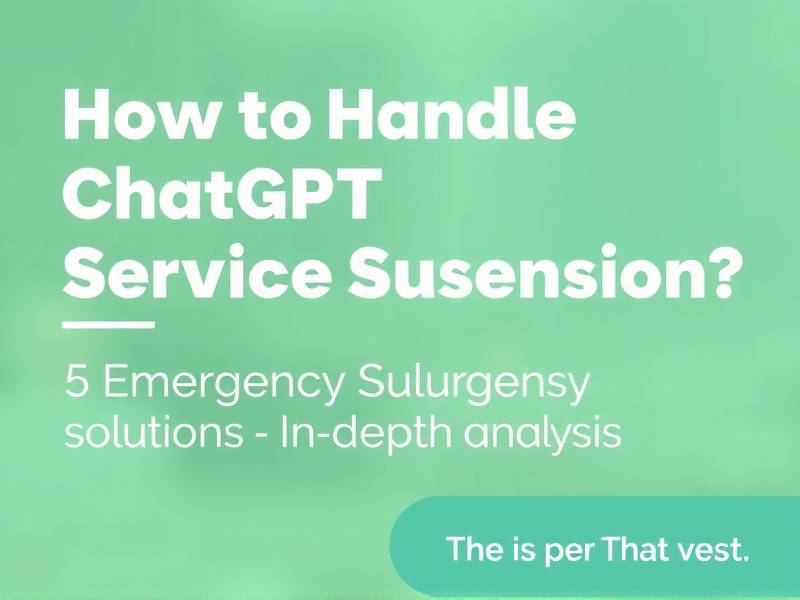 How to Handle ChatGPT Service Susension?

5 Emergency Sulurgensy solutions - In-depth analysis

The is per That vest.